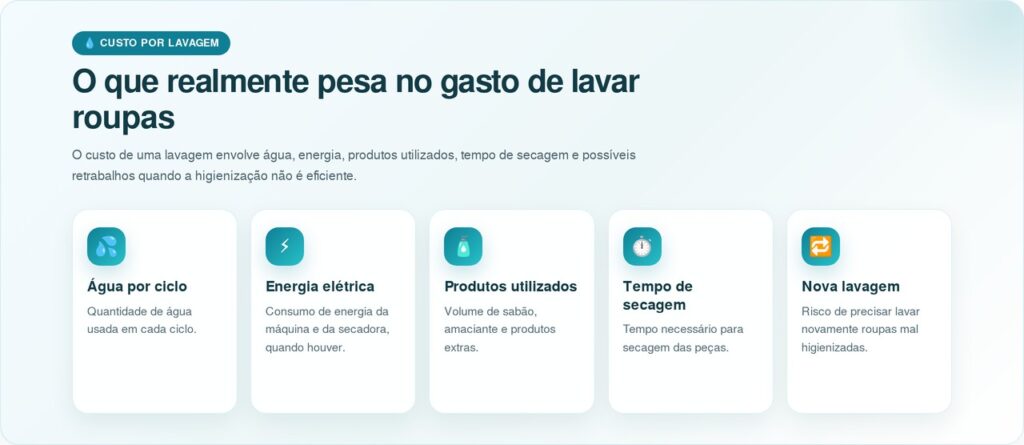 CUSTO POR LAVAGEM

O que realmente pesa no gasto de lavar roupas

O custo de uma lavagem envolve água, energia, produtos utilizados, tempo de secagem e possíveis retrabalhos quando a higienização não é eficiente.

Água por ciclo

Quantidade de água usada em cada ciclo.

Energia elétrica

Consumo de energia da máquina e da secadora, quando houver.

Produtos utilizados

Volume de sabão, amaciante e produtos extras.

Tempo de secagem

Tempo necessário para secagem das peças.

Nova lavagem

Risco de precisar lavar novamente roupas mal higienizadas.